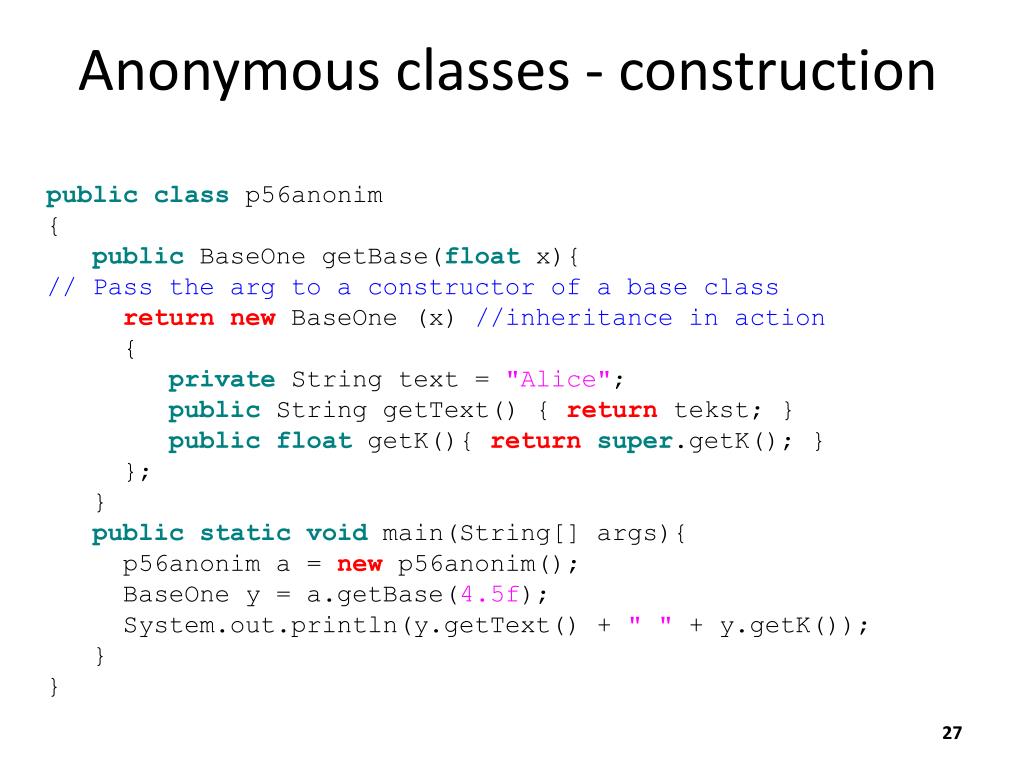 Anonymous classes - construction

public class p56anonim
{
   public BaseOne getBase(float x){
// Pass the arg to a constructor of a base class
      return new BaseOne (x) //inheritance in action
      {
         private String text = "Alice";
         public String getText() { return tekst; }
         public float getK(){ return super.getK(); }
      };
   }
   public static void main(String[] args){
      p56anonim a = new p56anonim();
      BaseOne y = a.getBase(4.5f);
      System.out.println(y.getText() + " " + y.getK());
   }
}

27